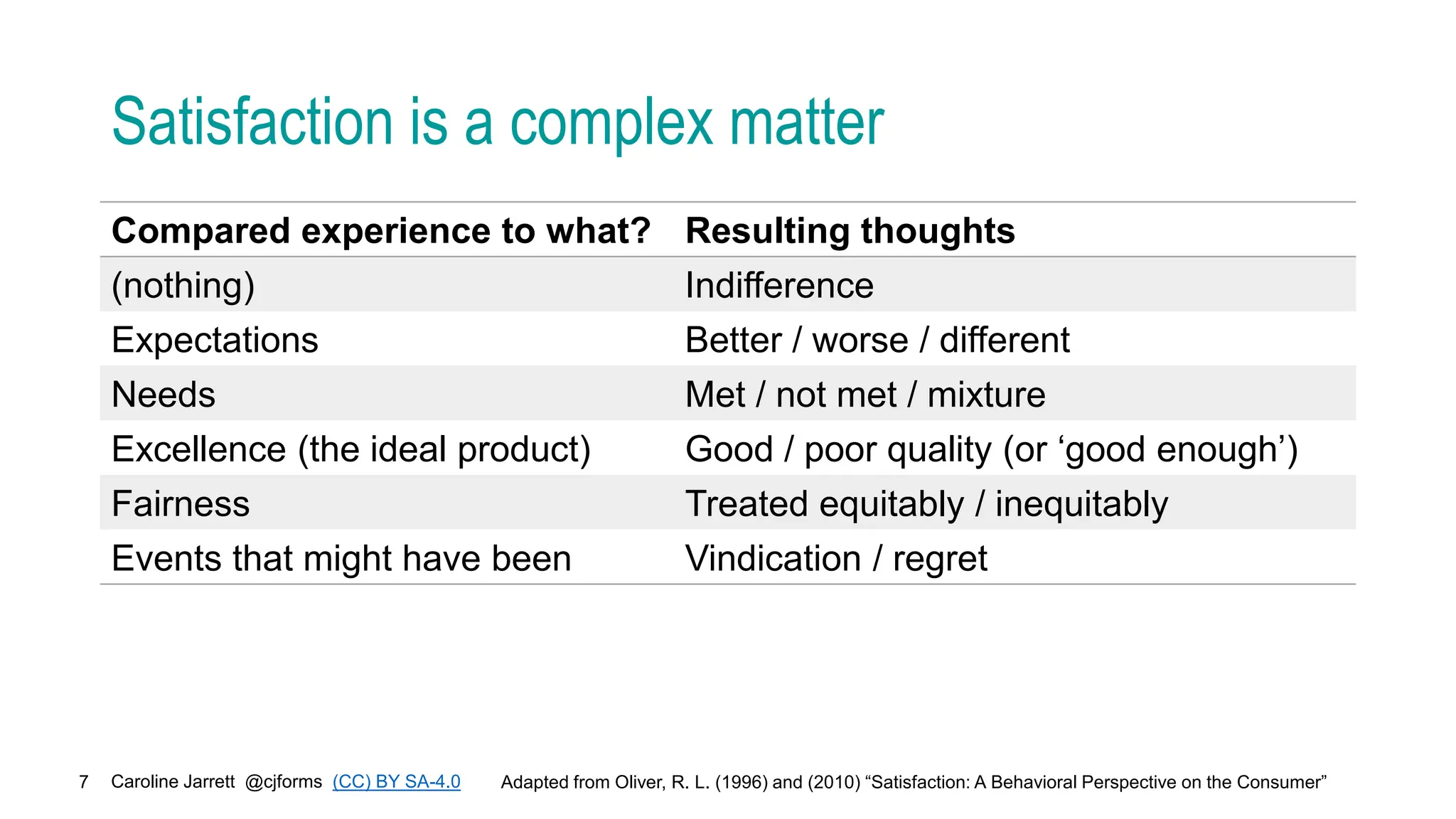 Satisfaction is a complex matter

| Compared experience to what? | Resulting thoughts |
|---|---|
| (nothing) | Indifference |
| Expectations | Better / worse / different |
| Needs | Met / not met / mixture |
| Excellence (the ideal product) | Good / poor quality (or ‘good enough’) |
| Fairness | Treated equitably / inequitably |
| Events that might have been | Vindication / regret |

7 Caroline Jarrett @cjforms (CC) BY SA-4.0 Adapted from Oliver, R. L. (1996) and (2010) “Satisfaction: A Behavioral Perspective on the Consumer”